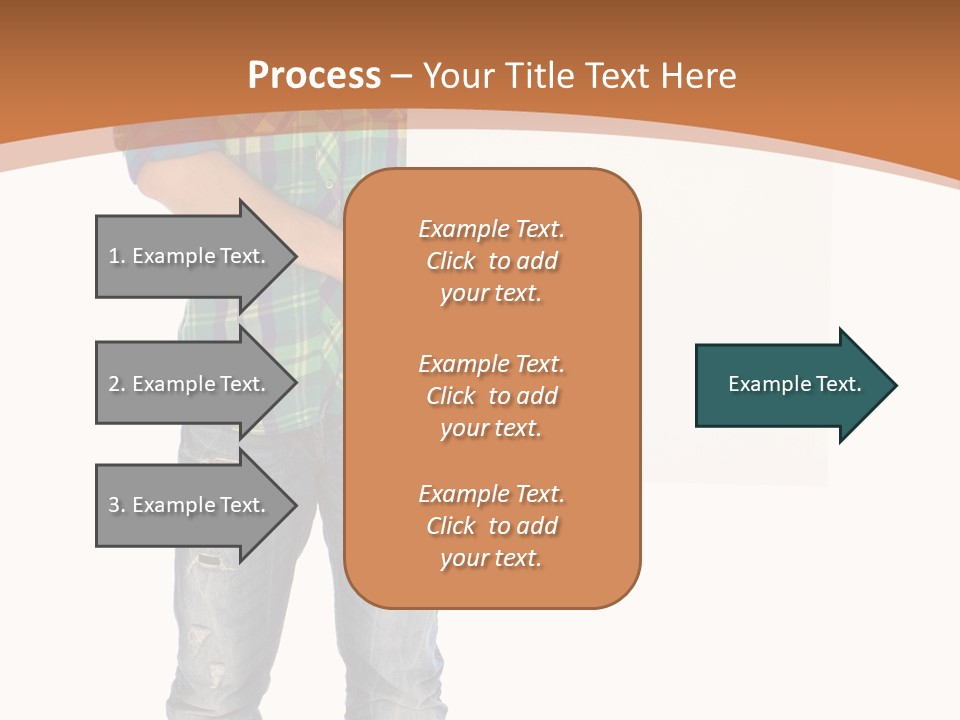 Process – Your Title Text Here

1. Example Text.

2. Example Text.

3. Example Text.

Example Text. Click to add your text.

Example Text. Click to add your text.

Example Text. Click to add your text.

Example Text.